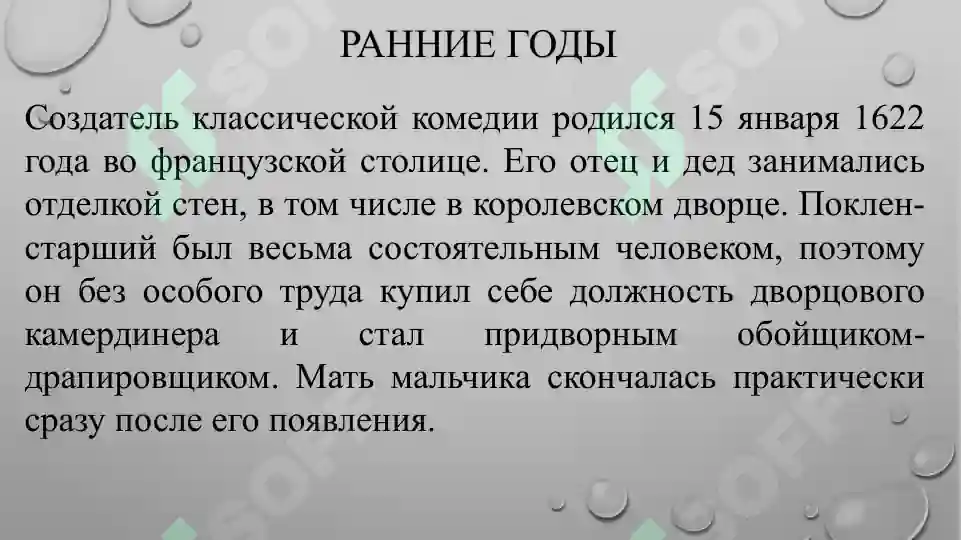 РАННИЕ ГОДЫ

Создатель классической комедии родился 15 января 1622 года во французской столице. Его отец и дед занимались отделкой стен, в том числе в королевском дворце. Поклен-старший был весьма состоятельным человеком, поэтому он без особого труда купил себе должность дворцового камердинера и стал придворным обойщиком-драпировщиком. Мать мальчика скончалась практически сразу после его появления.